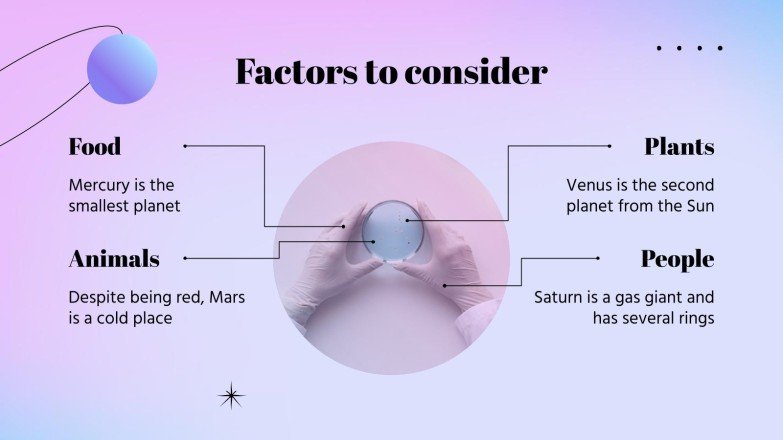 Factors to consider

Food

Mercury is the smallest planet

Animals

Despite being red, Mars is a cold place

Plants

Venus is the second planet from the Sun

People

Saturn is a gas giant and has several rings